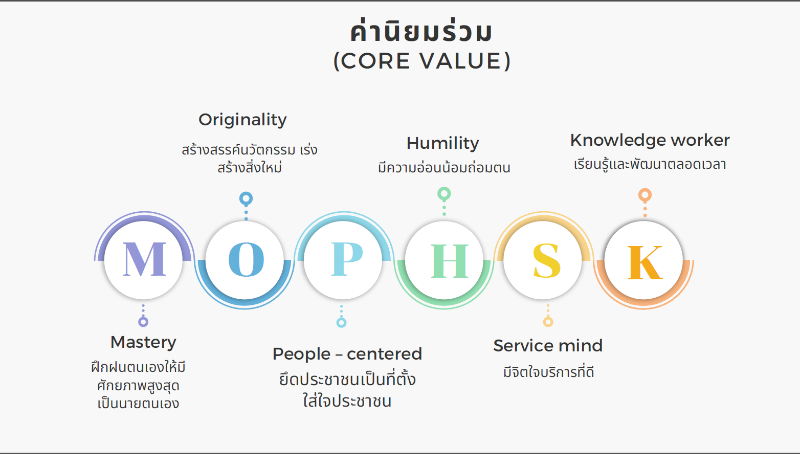 ค่านิยมร่วม
(CORE VALUE)

Originality
สร้างสรรค์นวัตกรรม เร่งสร้างสิ่งใหม่

Humility
มีความอ่อนน้อมถ่อมตน

Knowledge worker
เรียนรู้และพัฒนาตลอดเวลา

M O P H S K

Mastery
ฝึกฝนตนเองให้มีศักยภาพสูงสุด เป็นนายตนเอง

People – centered
ยึดประชาชนเป็นที่ตั้ง ใส่ใจประชาชน

Service mind
มีจิตใจบริการที่ดี